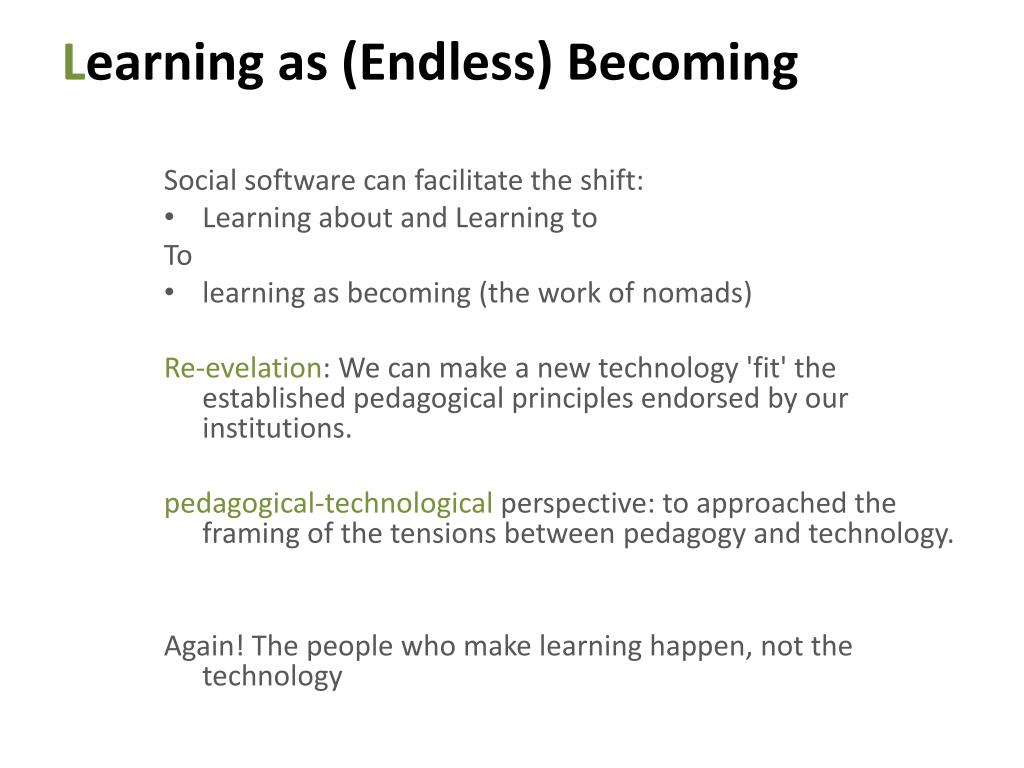 Learning as (Endless) Becoming

Social software can facilitate the shift:
• Learning about and Learning to
To
• learning as becoming (the work of nomads)

Re-evelation: We can make a new technology 'fit' the established pedagogical principles endorsed by our institutions.

pedagogical-technological perspective: to approached the framing of the tensions between pedagogy and technology.

Again! The people who make learning happen, not the technology